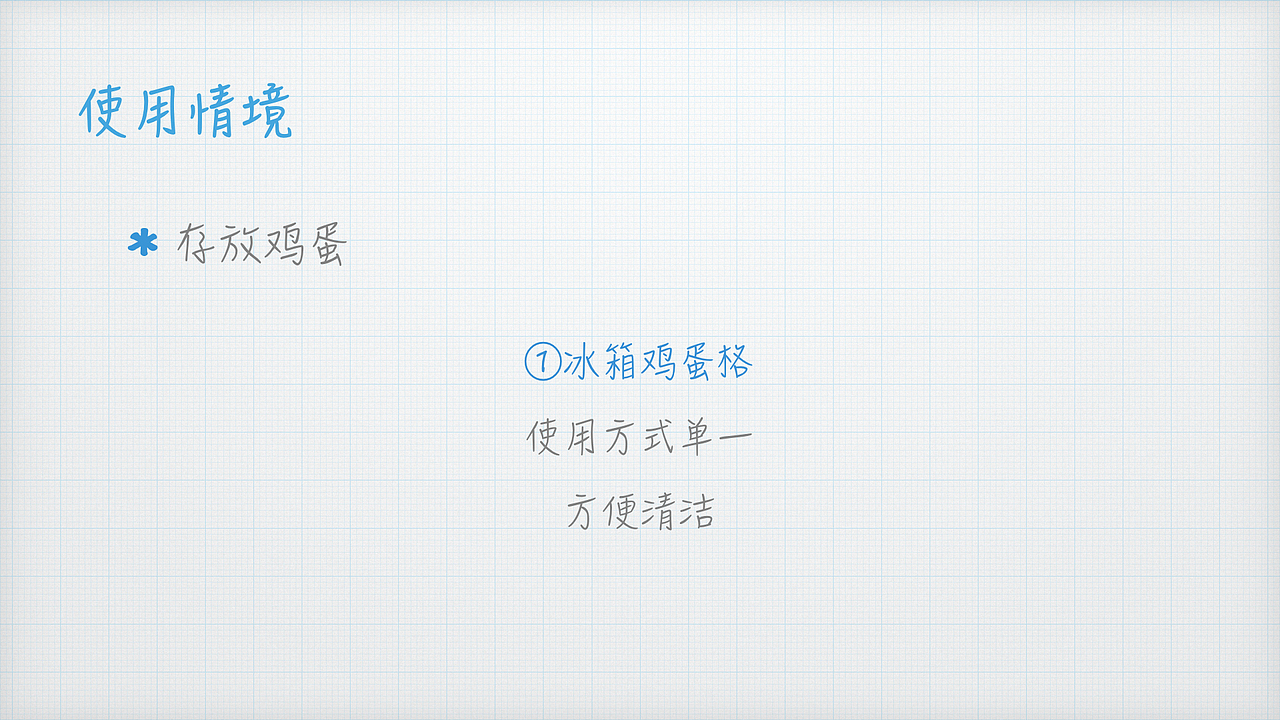 使用情境

* 存放鸡蛋

①冰箱鸡蛋格

使用方式单一

方便清洁